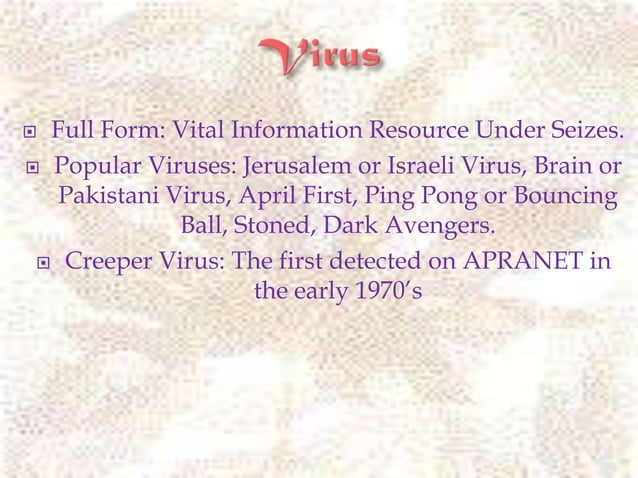 Virus

Full Form: Vital Information Resource Under Seizes.

Popular Viruses: Jerusalem or Israeli Virus, Brain or Pakistani Virus, April First, Ping Pong or Bouncing Ball, Stoned, Dark Avengers.

Creeper Virus: The first detected on APRANET in the early 1970's